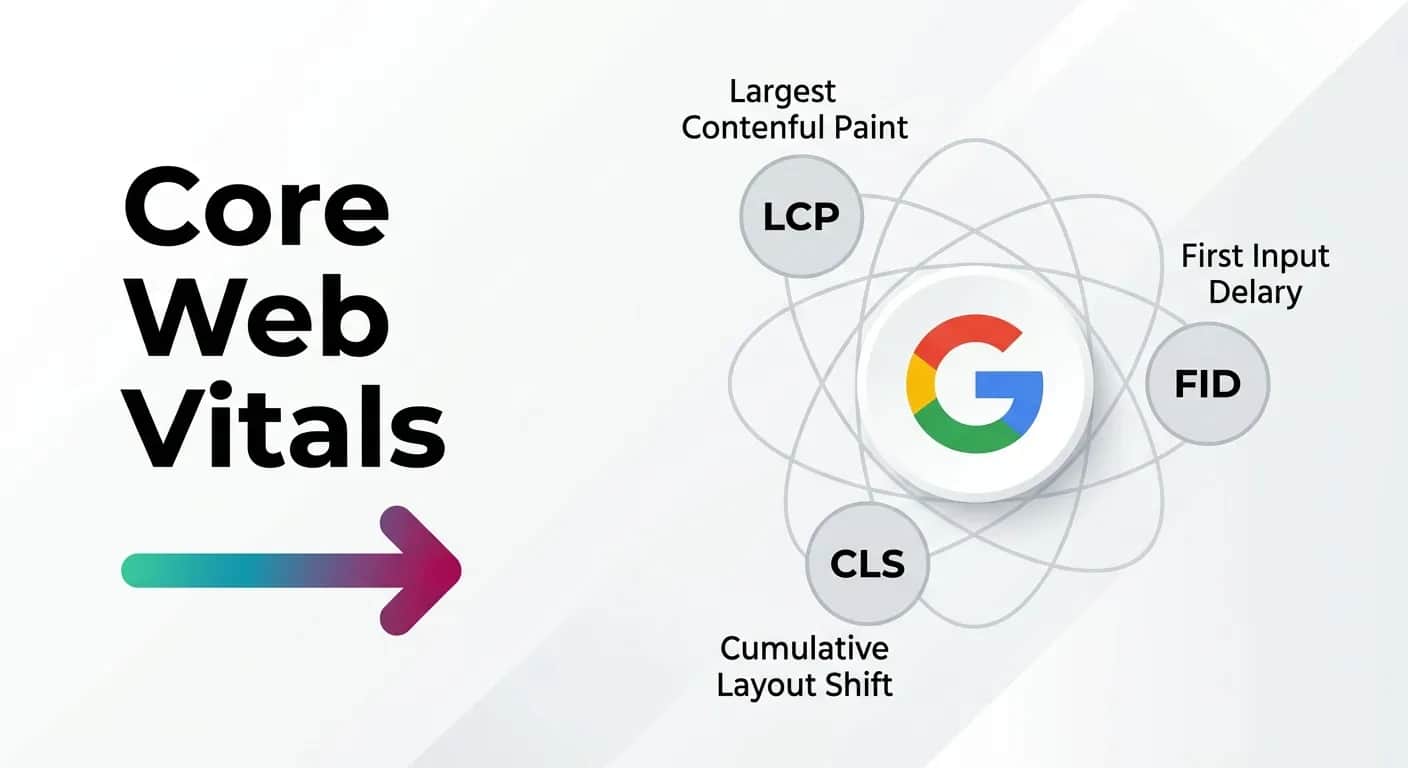 Core Web Vitals

Largest Contenful Paint

LCP

First Input Delary

FID

G

CLS

Cumulative Layout Shift